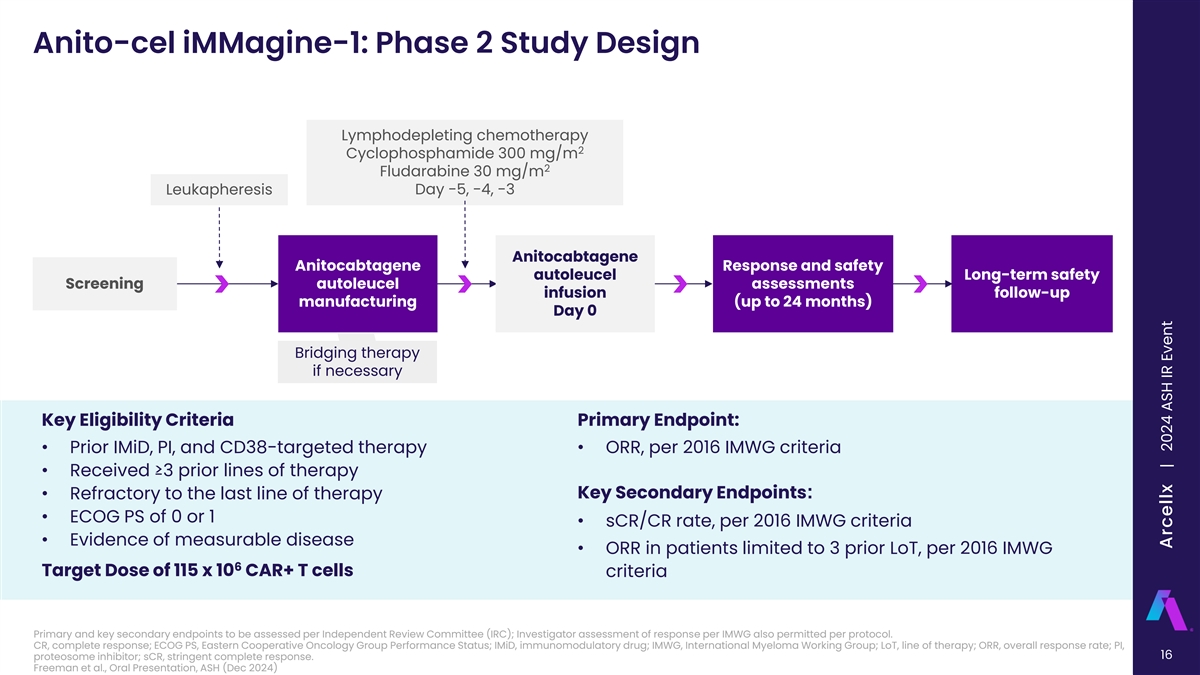 Anito-cel iMMagine-1: Phase 2 Study Design

Leukapheresis

Lymphodepleting chemotherapy
Cyclophosphamide 300 mg/m$^2$
Fludarabine 30 mg/m$^2$
Day -5, -4, -3

Screening

Anitocabtagene autoleucel manufacturing

Anitocabtagene autoleucel infusion Day 0

Response and safety assessments (up to 24 months)

Long-term safety follow-up

Bridging therapy if necessary

Key Eligibility Criteria
• Prior IMiD, PI, and CD38-targeted therapy
• Received ≥3 prior lines of therapy
• Refractory to the last line of therapy
• ECOG PS of 0 or 1
• Evidence of measurable disease

Target Dose of 115 x 10$^6$ CAR+ T cells

Primary Endpoint:
• ORR, per 2016 IMWG criteria

Key Secondary Endpoints:
• sCR/CR rate, per 2016 IMWG criteria
• ORR in patients limited to 3 prior LoT, per 2016 IMWG criteria

Primary and key secondary endpoints to be assessed per Independent Review Committee (IRC); Investigator assessment of response per IMWG also permitted per protocol.
CR, complete response; ECOG PS, Eastern Cooperative Oncology Group Performance Status; IMiD, immunomodulatory drug; IMWG, International Myeloma Working Group; LoT, line of therapy; ORR, overall response rate; PI, proteosome inhibitor; sCR, stringent complete response.
Freeman et al., Oral Presentation, ASH (Dec 2024)

Arcellx | 2024 ASH IR Event

16